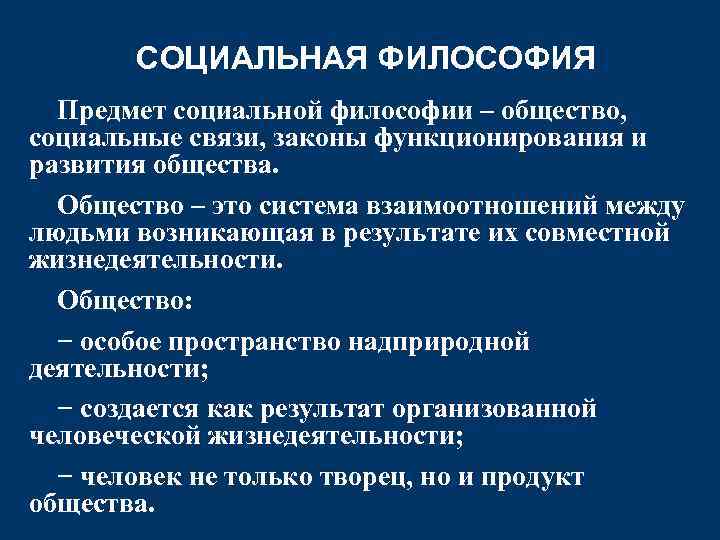 СОЦИАЛЬНАЯ ФИЛОСОФИЯ

Предмет социальной философии – общество, социальные связи, законы функционирования и развития общества.

Общество – это система взаимоотношений между людьми возникающая в результате их совместной жизнедеятельности.

Общество:

− особое пространство надприродной деятельности;

− создается как результат организованной человеческой жизнедеятельности;

− человек не только творец, но и продукт общества.